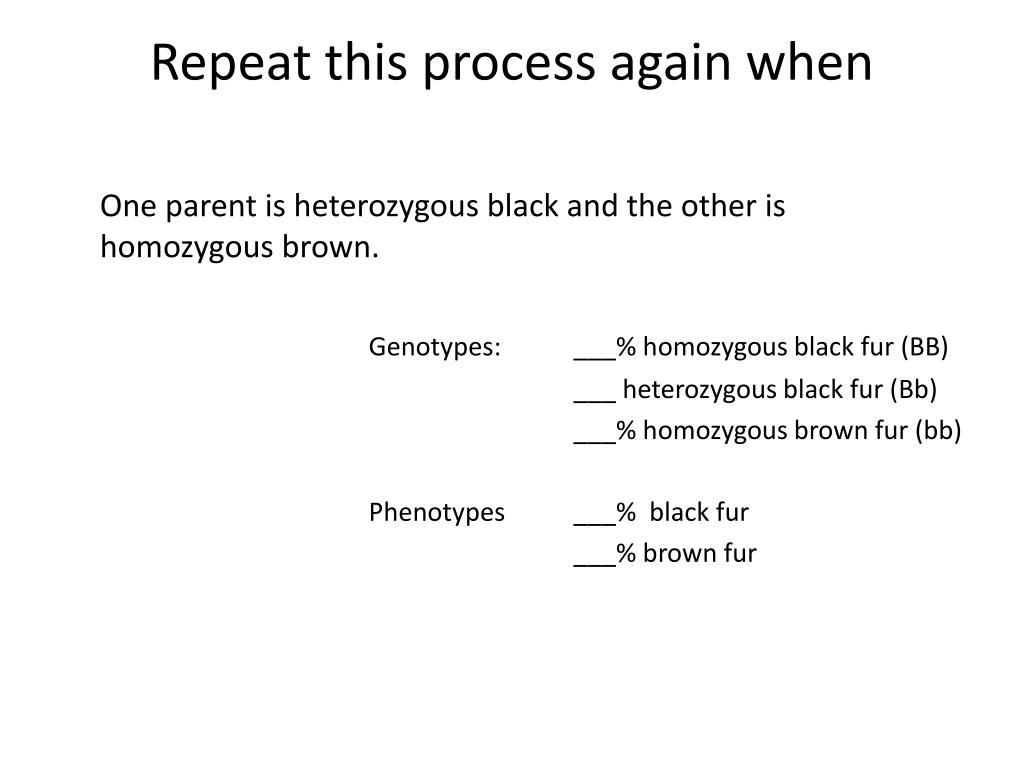 Repeat this process again when

One parent is heterozygous black and the other is homozygous brown.

Genotypes: ___% homozygous black fur (BB)
___ heterozygous black fur (Bb)
___% homozygous brown fur (bb)

Phenotypes ___% black fur
___% brown fur